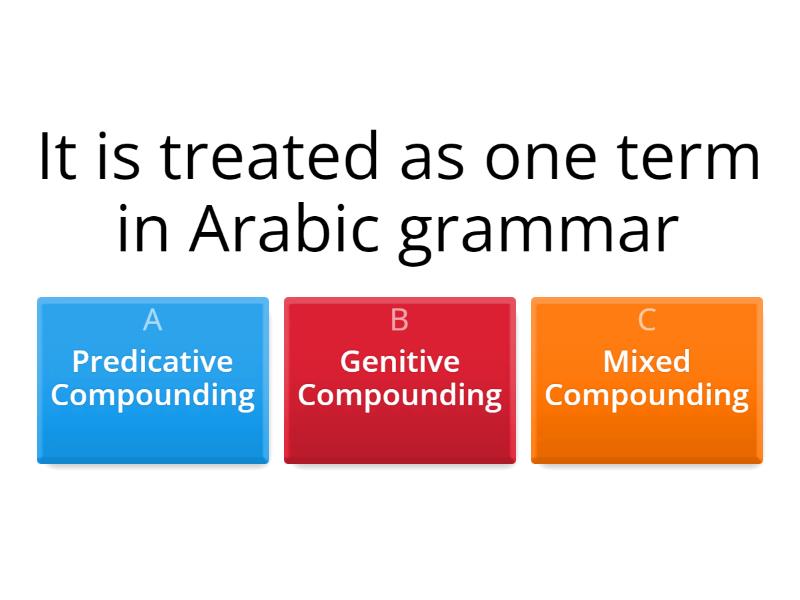 It is treated as one term in Arabic grammar

A
Predicative Compounding

B
Genitive Compounding

C
Mixed Compounding